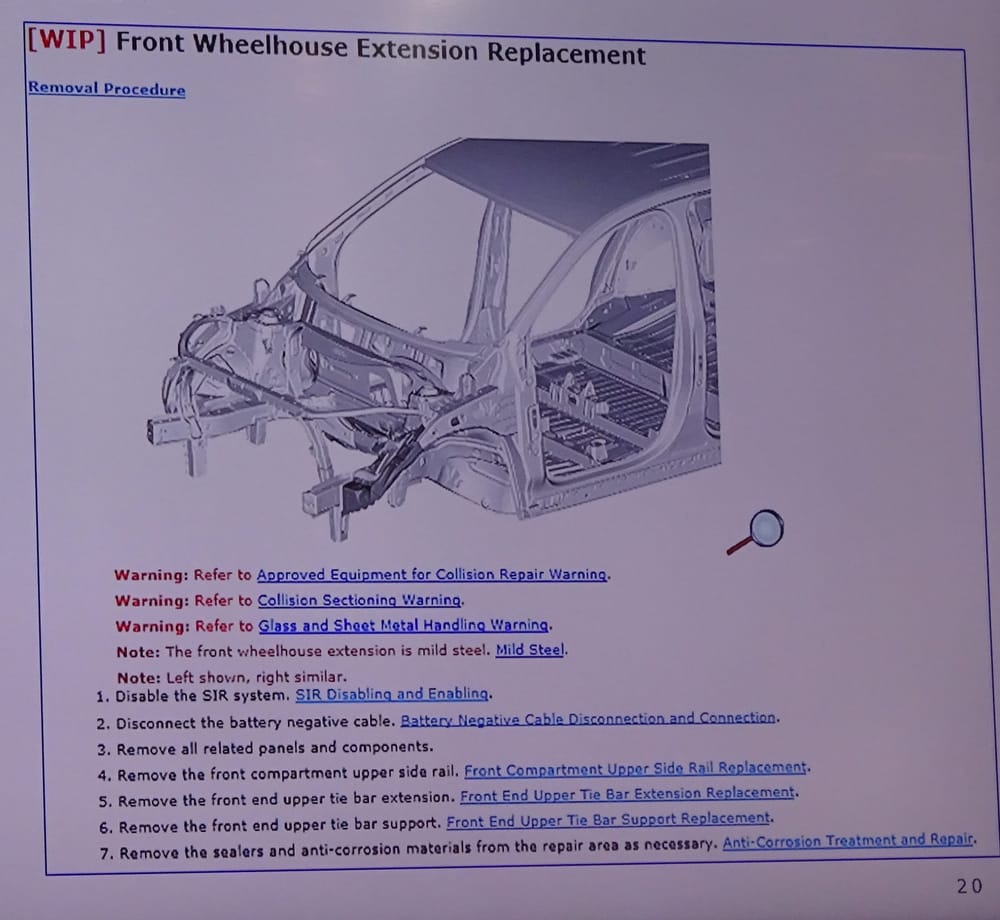 [WIP] Front Wheelhouse Extension Replacement

Removal Procedure

Warning: Refer to Approved Equipment for Collision Repair Warning.

Warning: Refer to Collision Sectioning Warning.

Warning: Refer to Glass and Sheet Metal Handling Warning.

Note: The front wheelhouse extension is mild steel. Mild Steel.

Note: Left shown, right similar.

1. Disable the SIR system. SIR Disabling and Enabling.
2. Disconnect the battery negative cable. Battery Negative Cable Disconnection and Connection.
3. Remove all related panels and components.
4. Remove the front compartment upper side rail. Front Compartment Upper Side Rail Replacement.
5. Remove the front end upper tie bar extension. Front End Upper Tie Bar Extension Replacement.
6. Remove the front end upper tie bar support. Front End Upper Tie Bar Support Replacement.
7. Remove the sealers and anti-corrosion materials from the repair area as necessary. Anti-Corrosion Treatment and Repair.

20